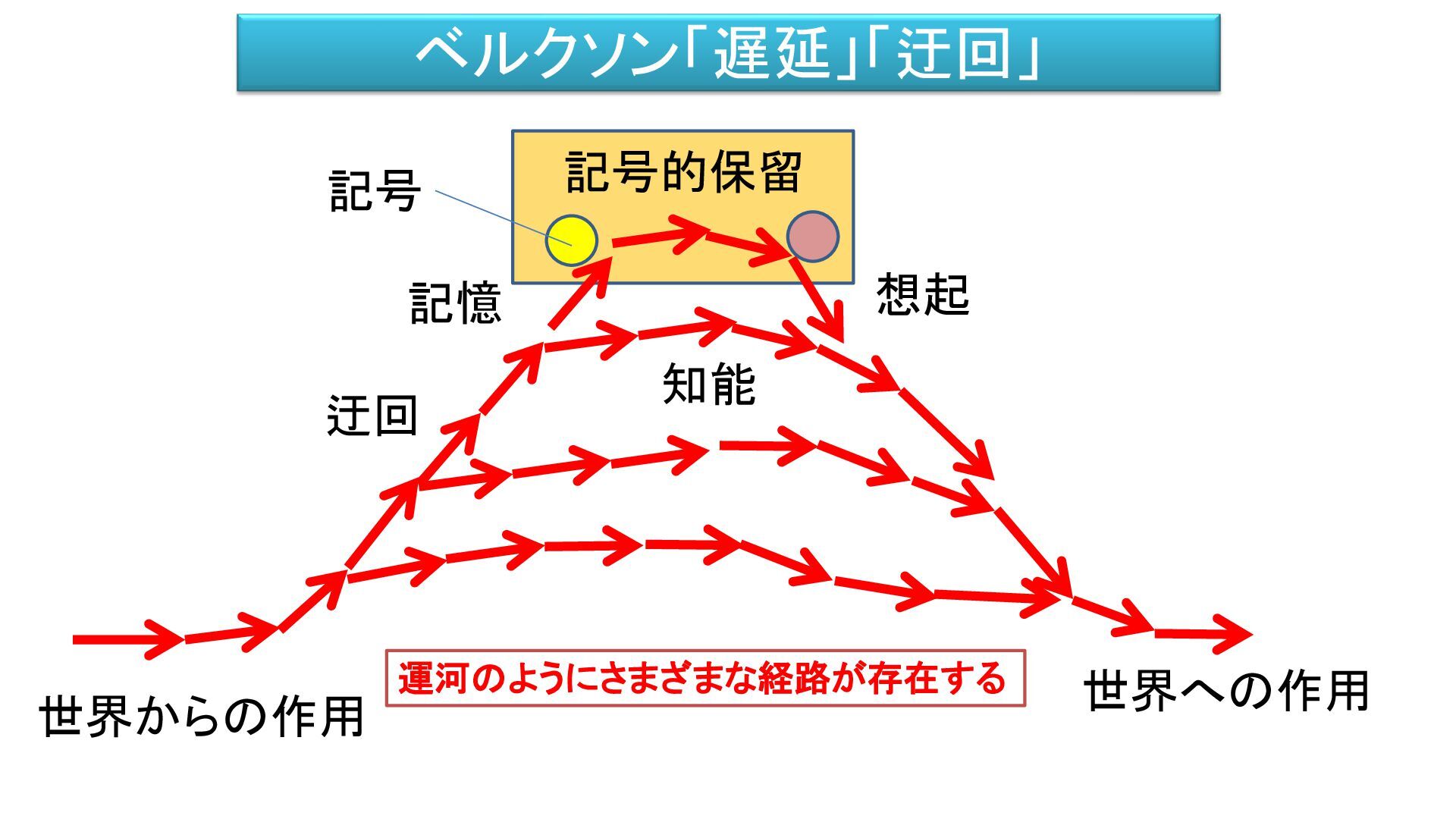 ベルクソン「遅延」「迂回」

記号的保留

記号

記憶

想起

知能

迂回

世界からの作用

運河のようにさまざまな経路が存在する

世界への作用